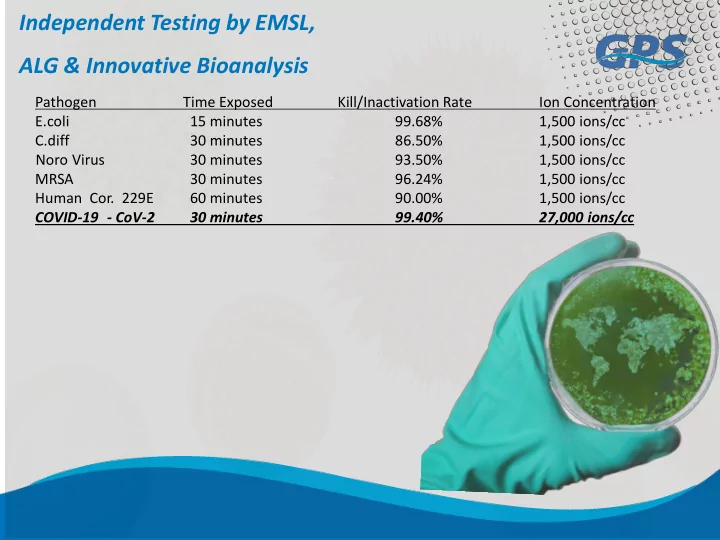 Independent Testing by EMSL,

ALG & Innovative Bioanalysis

GPS

| Pathogen | Time Exposed | Kill/Inactivation Rate | Ion Concentration |
|---|---|---|---|
| E.coli | 15 minutes | 99.68% | 1,500 ions/cc |
| C.diff | 30 minutes | 86.50% | 1,500 ions/cc |
| Noro Virus | 30 minutes | 93.50% | 1,500 ions/cc |
| MRSA | 30 minutes | 96.24% | 1,500 ions/cc |
| Human Cor. 229E | 60 minutes | 90.00% | 1,500 ions/cc |
| COVID-19 - CoV-2 | 30 minutes | 99.40% | 27,000 ions/cc |